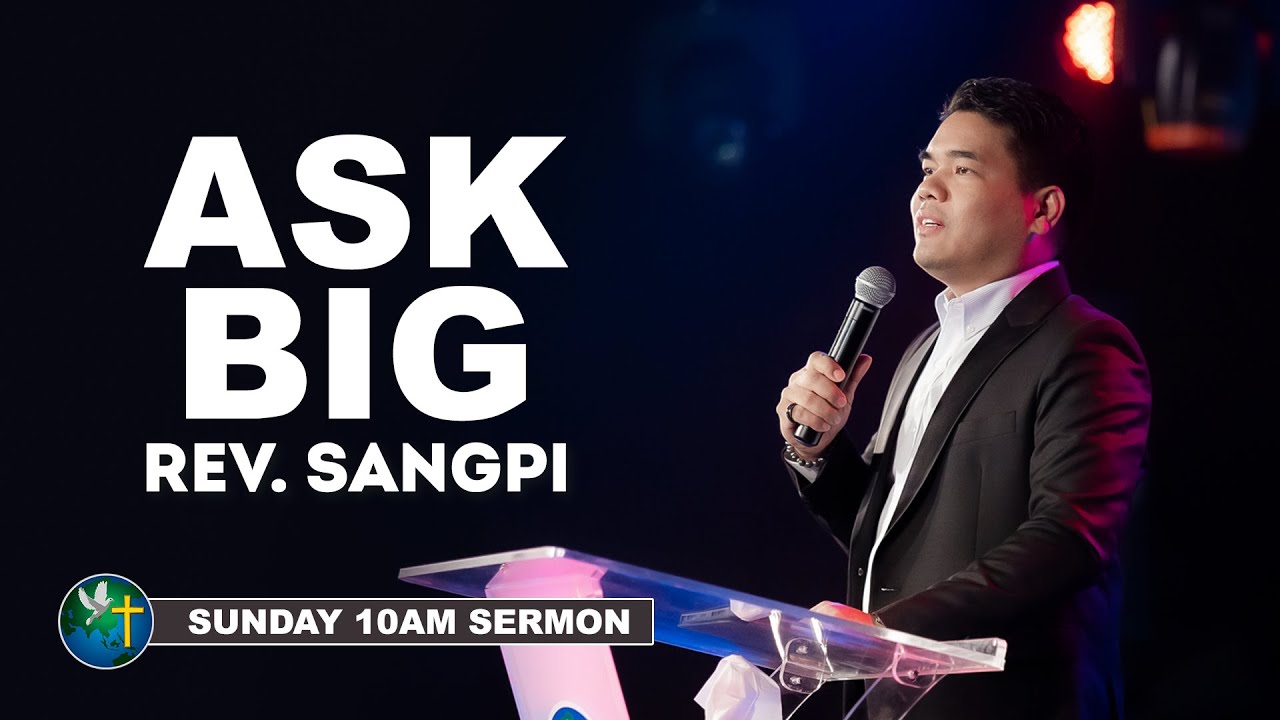 ASK
BIG
REV. SANGPI

SUNDAY 10AM SERMON